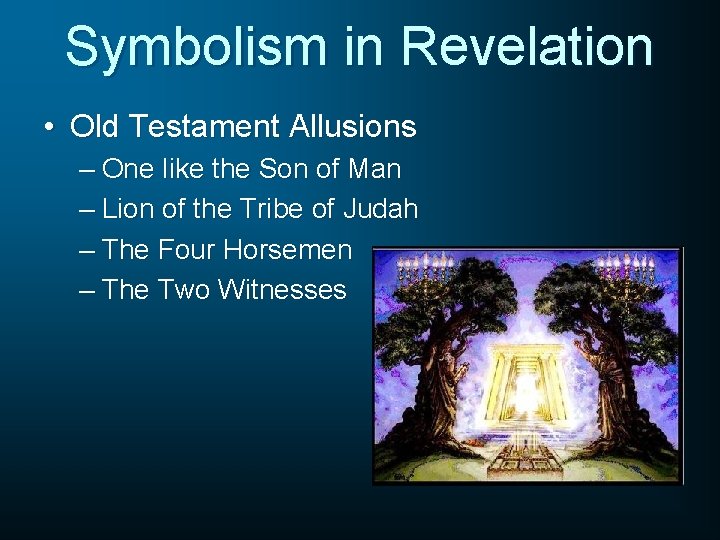 Symbolism in Revelation

• Old Testament Allusions
– One like the Son of Man
– Lion of the Tribe of Judah
– The Four Horsemen
– The Two Witnesses